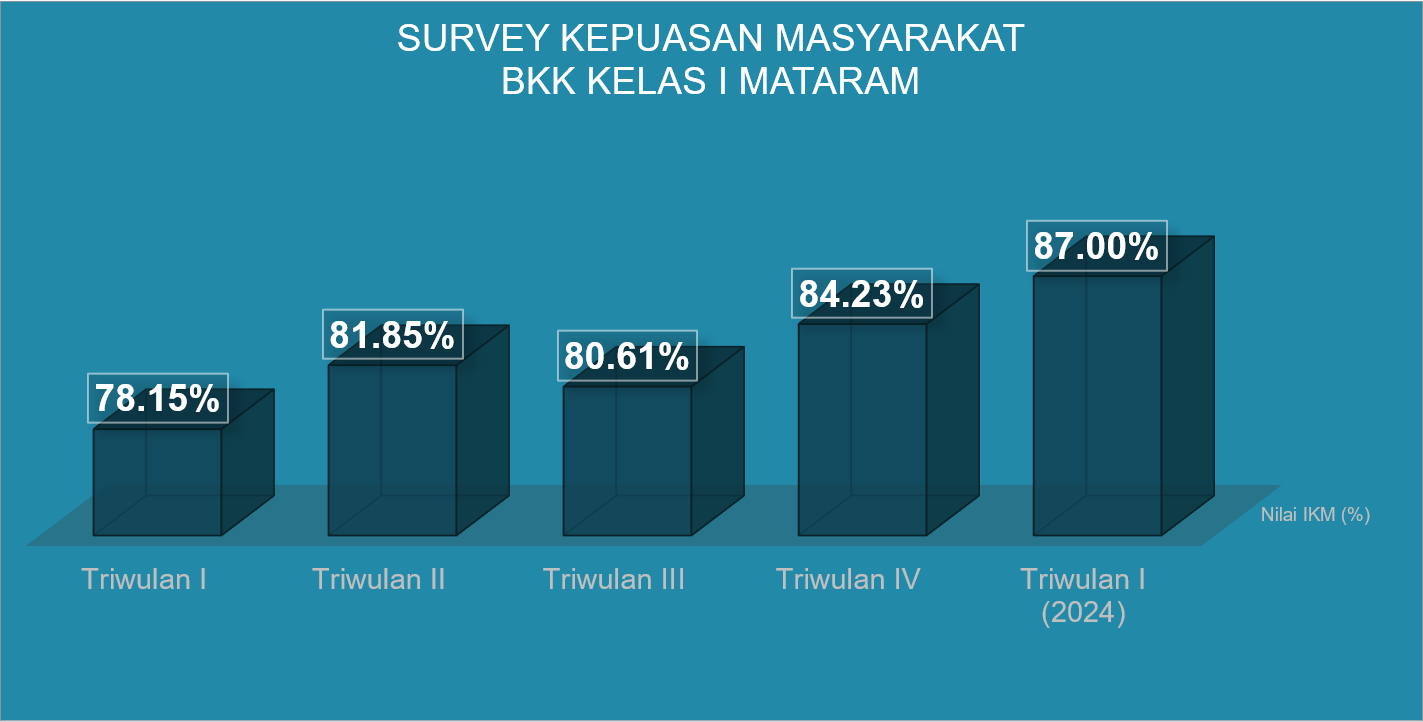 SURVEY KEPUASAN MASYARAKAT
BKK KELAS I MATARAM

78.15%
81.85%
80.61%
84.23%
87.00%

Nilai IKM (%)

Triwulan I
Triwulan II
Triwulan III
Triwulan IV
Triwulan I (2024)